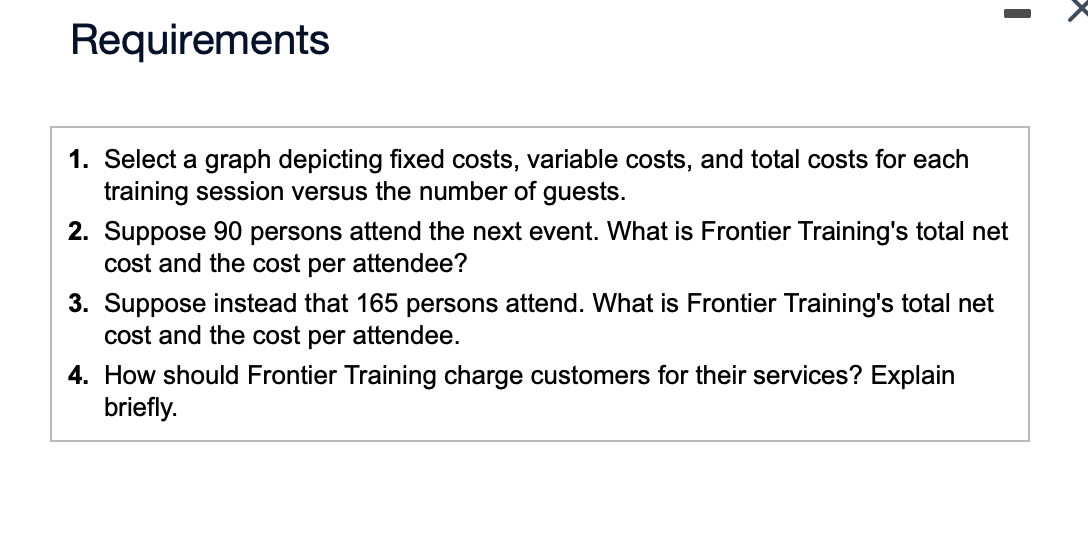 Requirements

1. Select a graph depicting fixed costs, variable costs, and total costs for each training session versus the number of guests.

2. Suppose 90 persons attend the next event. What is Frontier Training's total net cost and the cost per attendee?

3. Suppose instead that 165 persons attend. What is Frontier Training's total net cost and the cost per attendee.

4. How should Frontier Training charge customers for their services? Explain briefly.